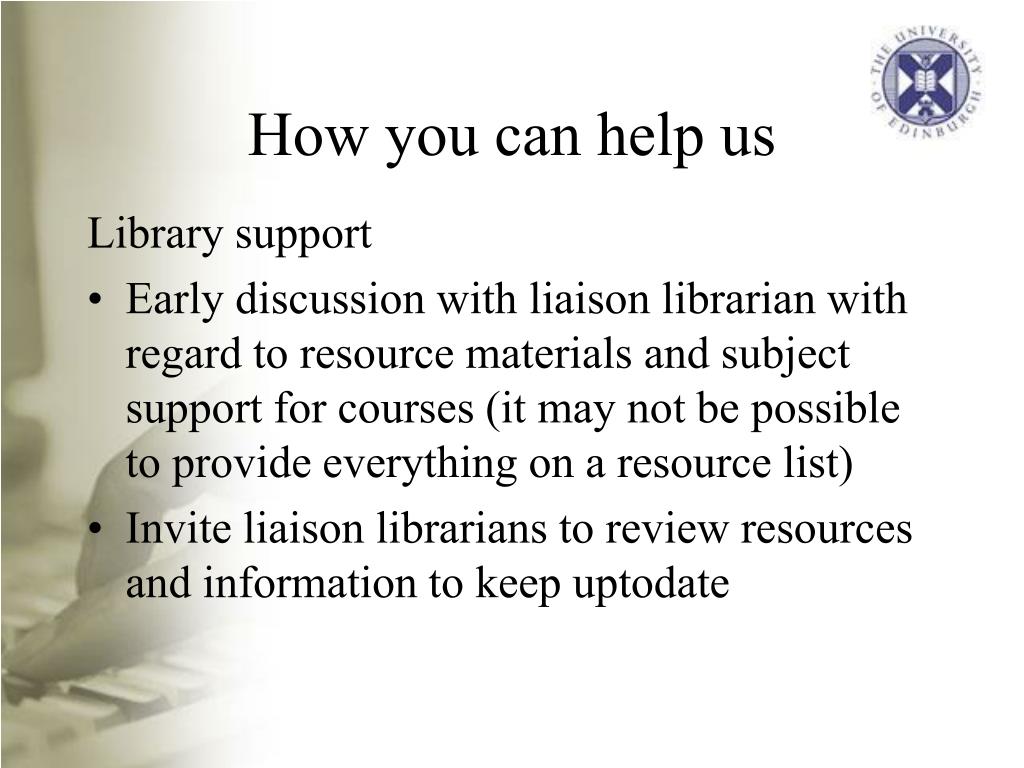 THE UNIVERSITY OF EDINBURGH

How you can help us

Library support

• Early discussion with liaison librarian with regard to resource materials and subject support for courses (it may not be possible to provide everything on a resource list)

• Invite liaison librarians to review resources and information to keep uptodate